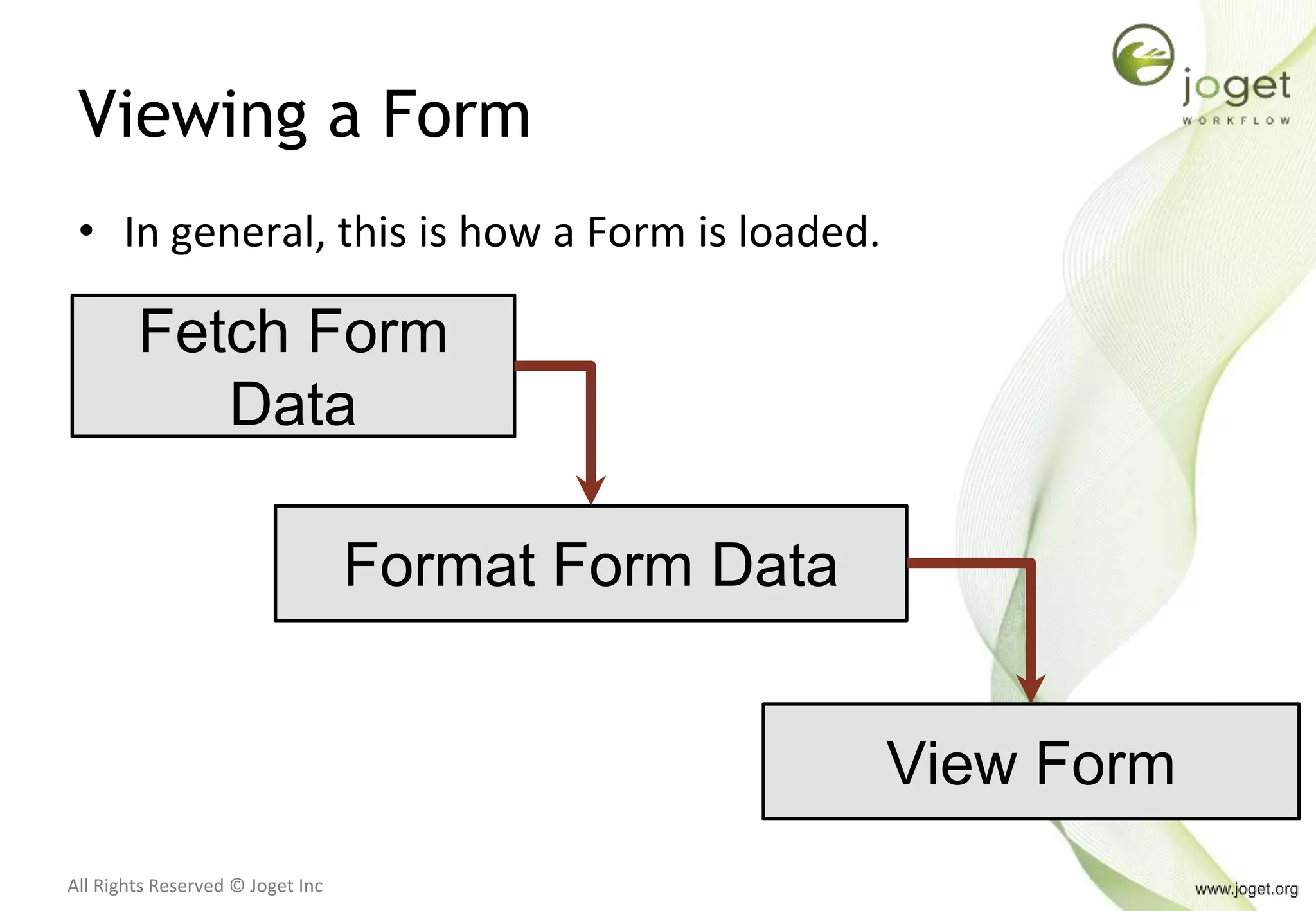 joget
WORKFLOW

Viewing a Form

• In general, this is how a Form is loaded.

Fetch Form Data

Format Form Data

View Form

All Rights Reserved © Joget Inc

www.joget.org